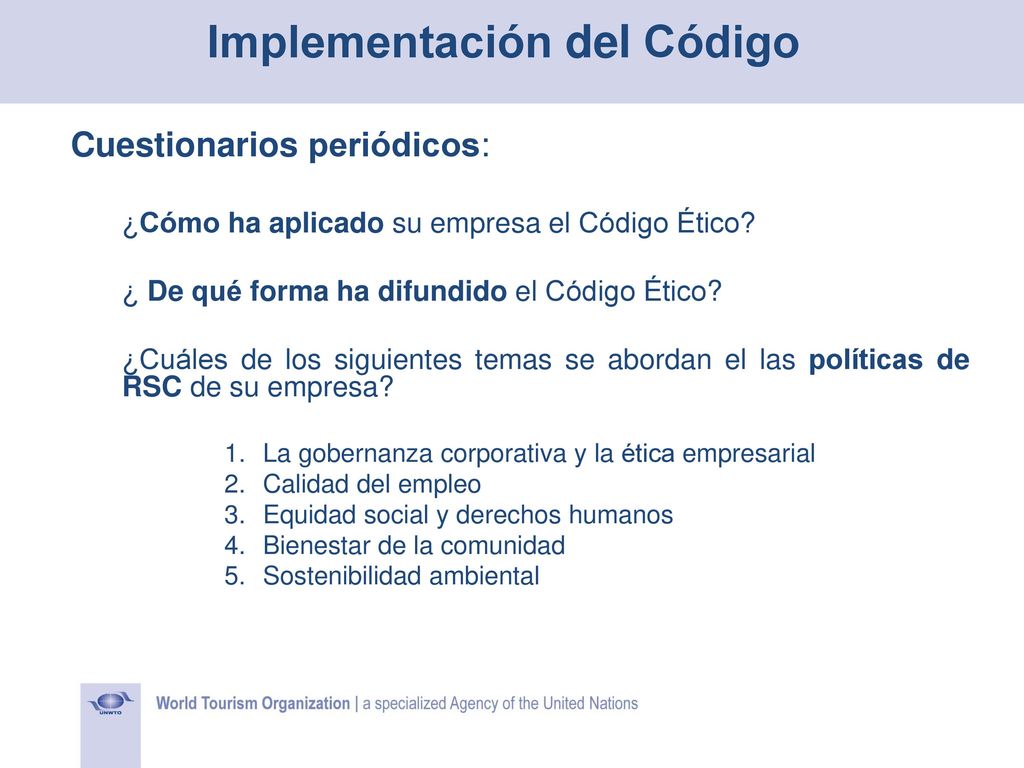 Implementación del Código

Cuestionarios periódicos:

¿Cómo ha aplicado su empresa el Código Ético?

¿ De qué forma ha difundido el Código Ético?

¿Cuáles de los siguientes temas se abordan el las políticas de RSC de su empresa?

1. La gobernanza corporativa y la ética empresarial
2. Calidad del empleo
3. Equidad social y derechos humanos
4. Bienestar de la comunidad
5. Sostenibilidad ambiental

UNWTO

World Tourism Organization | a specialized Agency of the United Nations